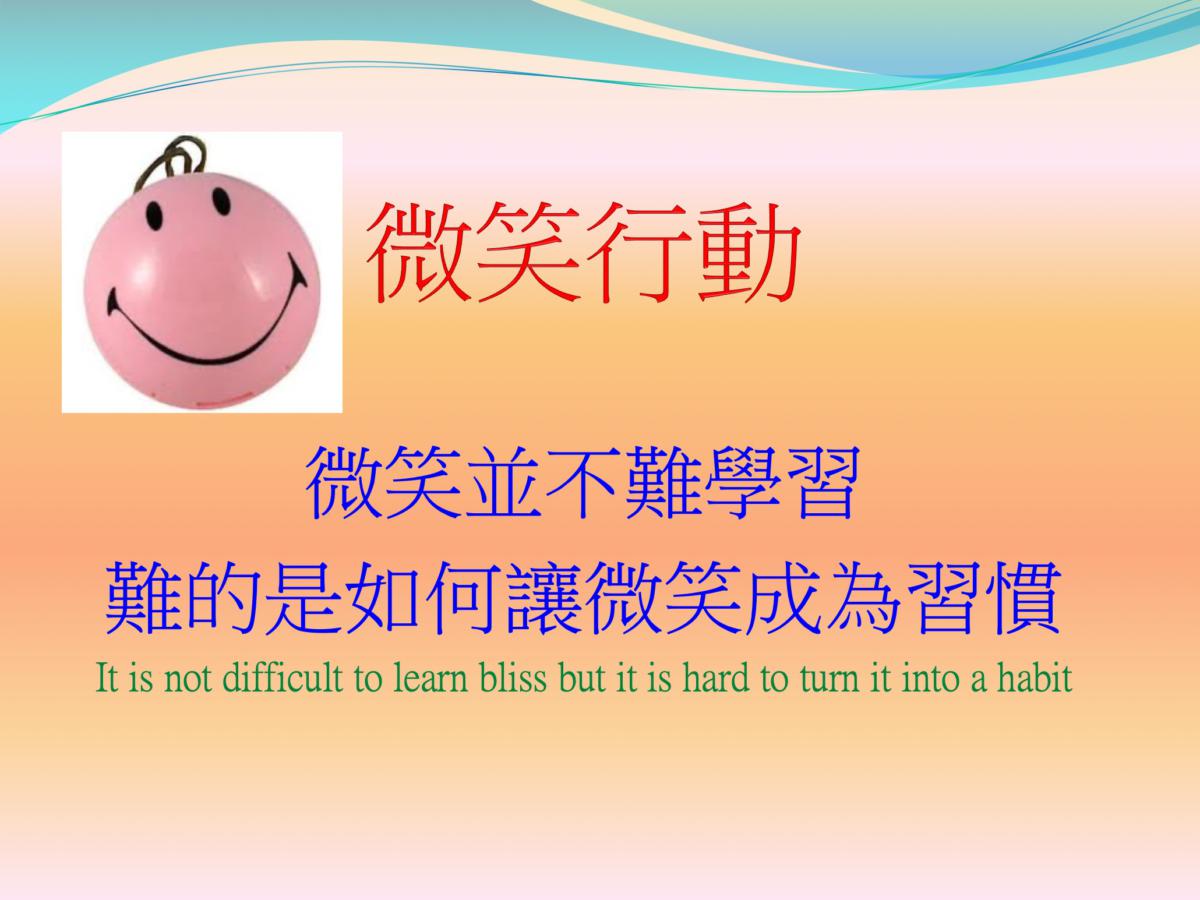 微笑行動

微笑並不難學習
難的是如何讓微笑成為習慣
It is not difficult to learn bliss but it is hard to turn it into a habit